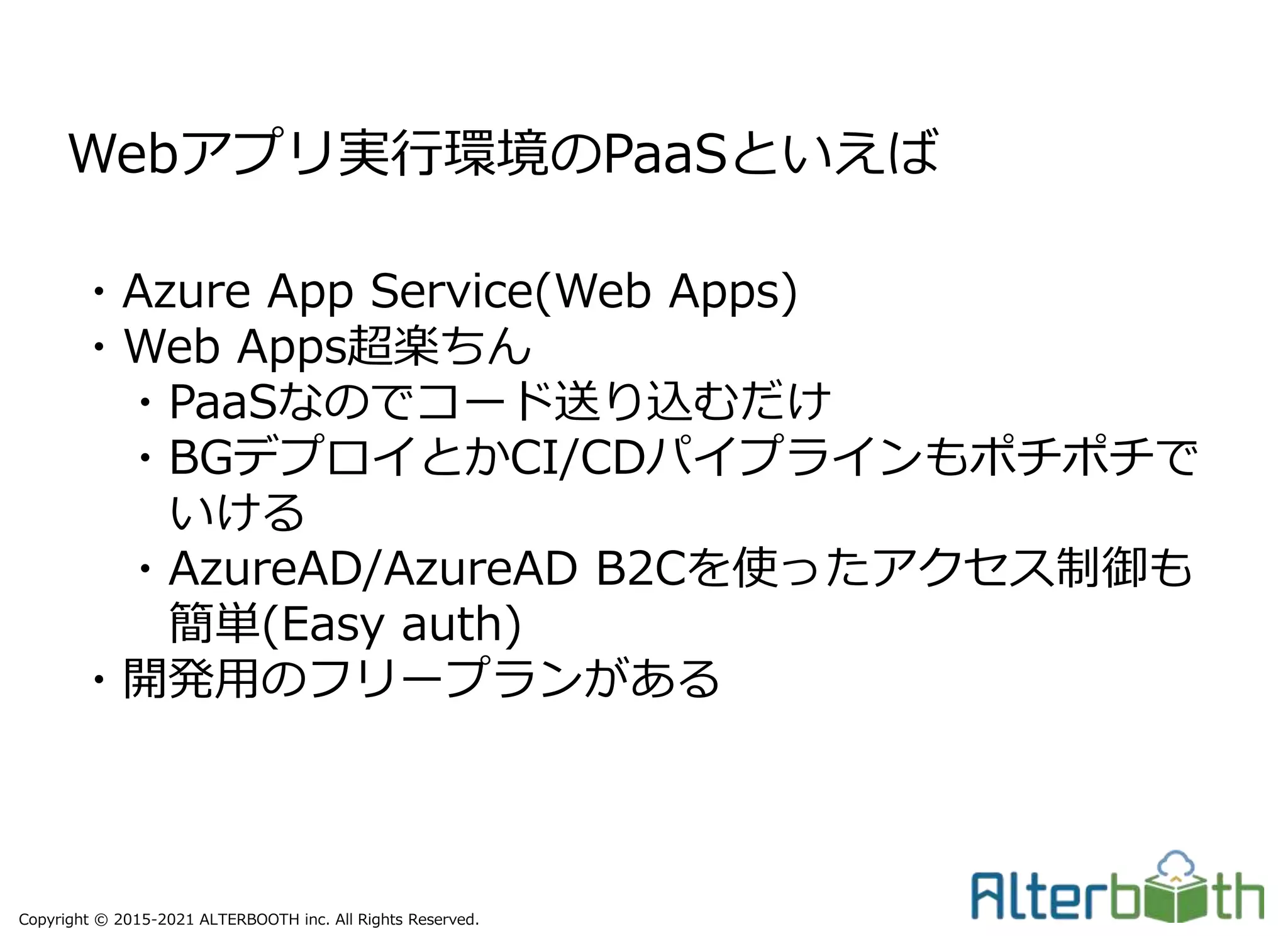 Webアプリ実行環境のPaaSといえば

・Azure App Service(Web Apps)
・Web Apps超楽ちん
・PaaSなのでコード送り込むだけ
・BGデプロイとかCI/CDパイプラインもポチポチでいける
・AzureAD/AzureAD B2Cを使ったアクセス制御も簡単(Easy auth)
・開発用のフリープランがある

Copyright © 2015-2021 ALTERBOOTH inc. All Rights Reserved.

Alterbooth